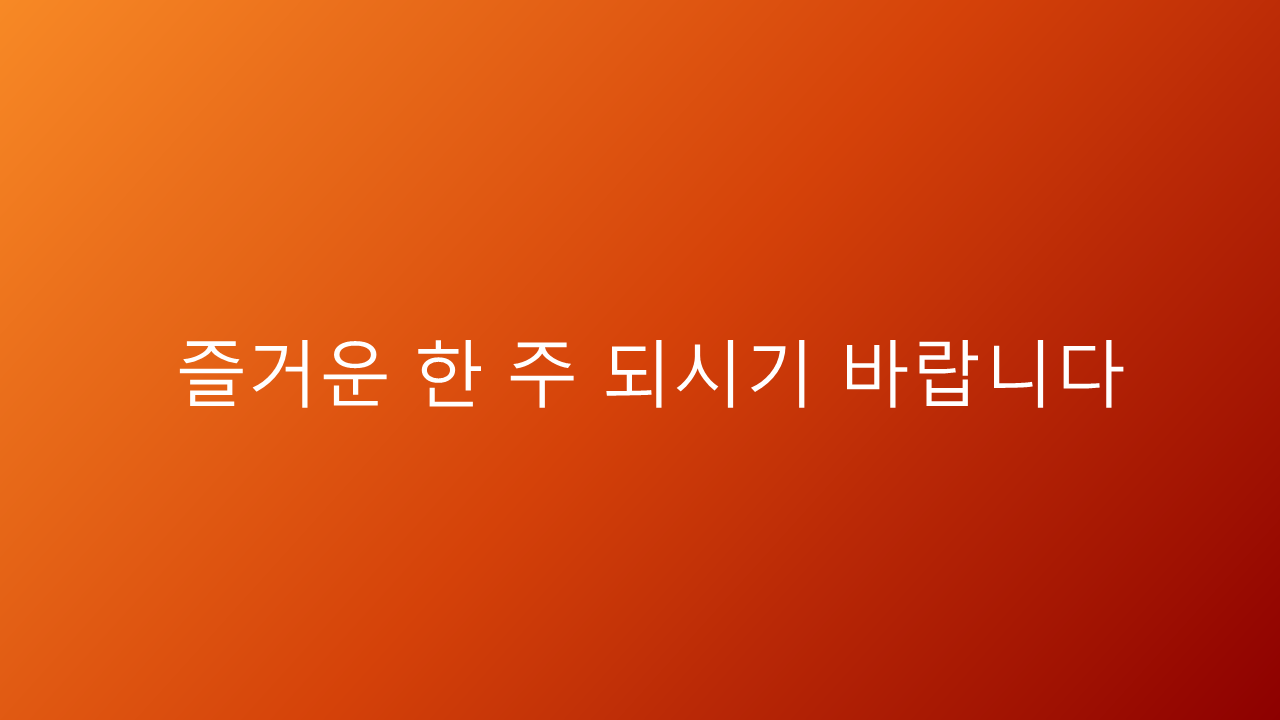 즐거운 한 주 되시기 바랍니다